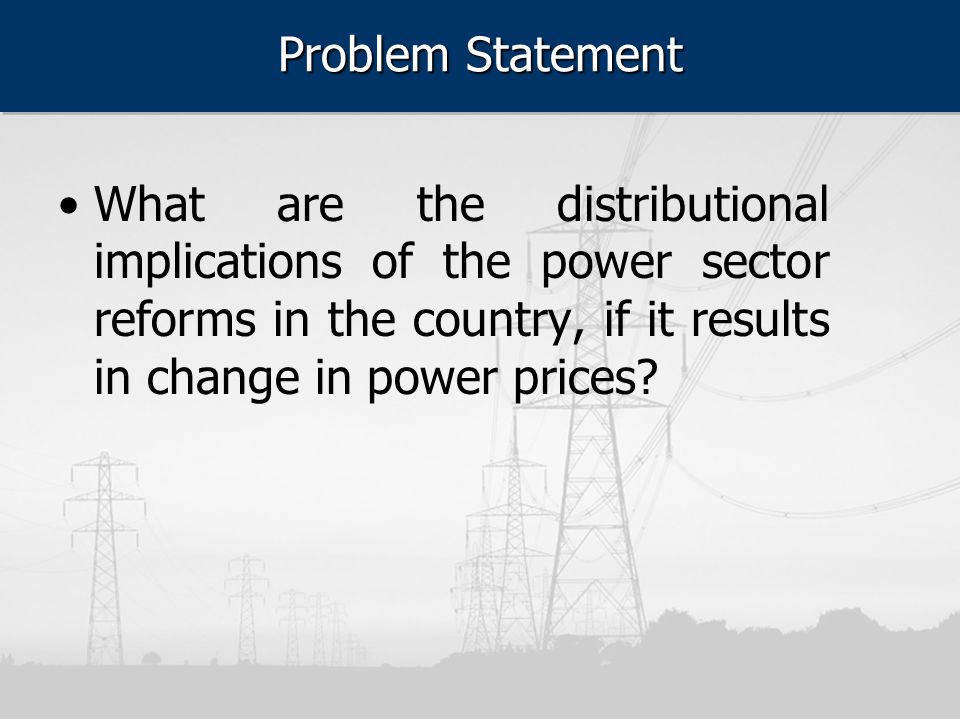 Problem Statement

• What are the distributional implications of the power sector reforms in the country, if it results in change in power prices?